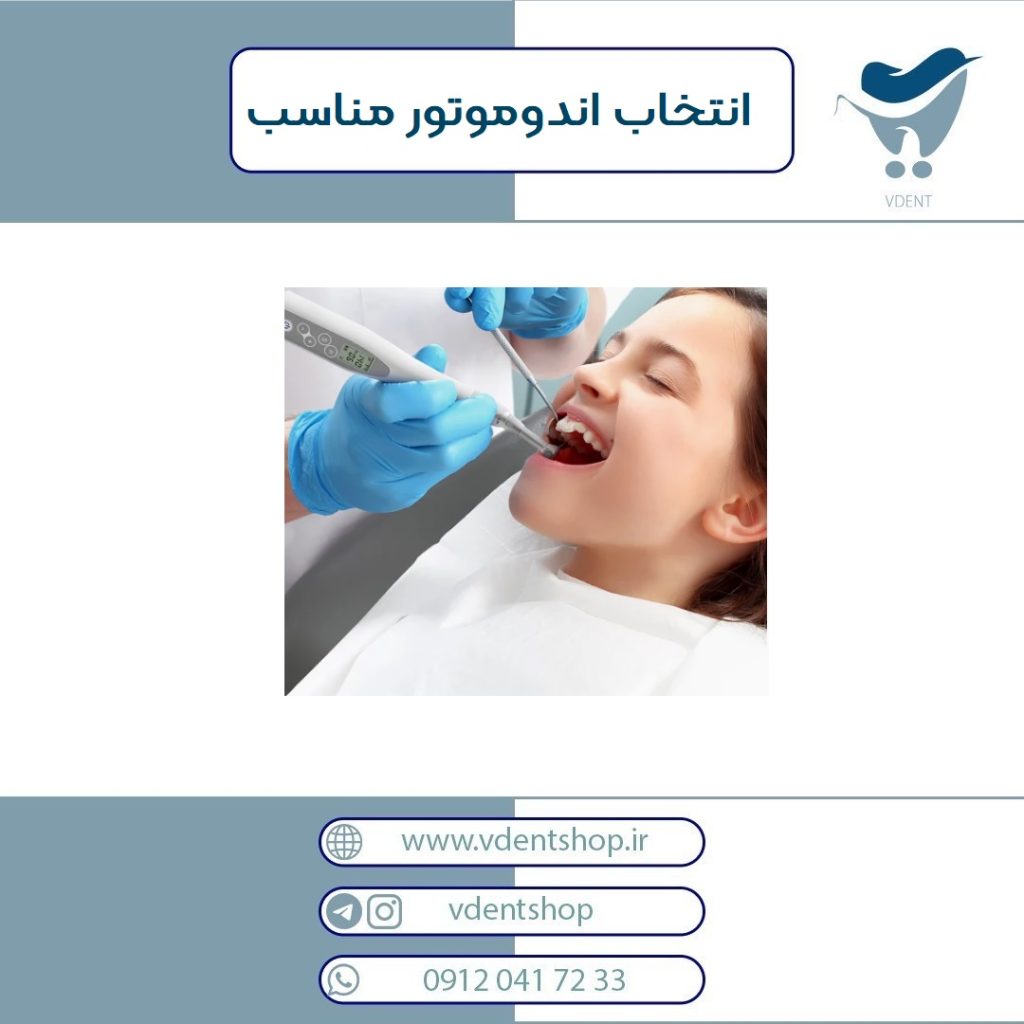 انتخاب اندوموتور مناسب

VDENT

www.vdentshop.ir

vdentshop

0912 041 72 33